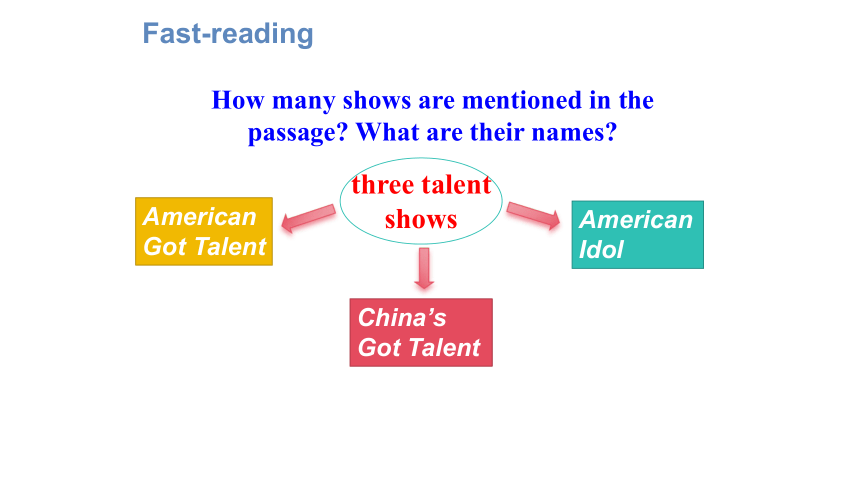 Fast-reading

How many shows are mentioned in the passage? What are their names?

three talent shows

American Got Talent

American Idol

China's Got Talent